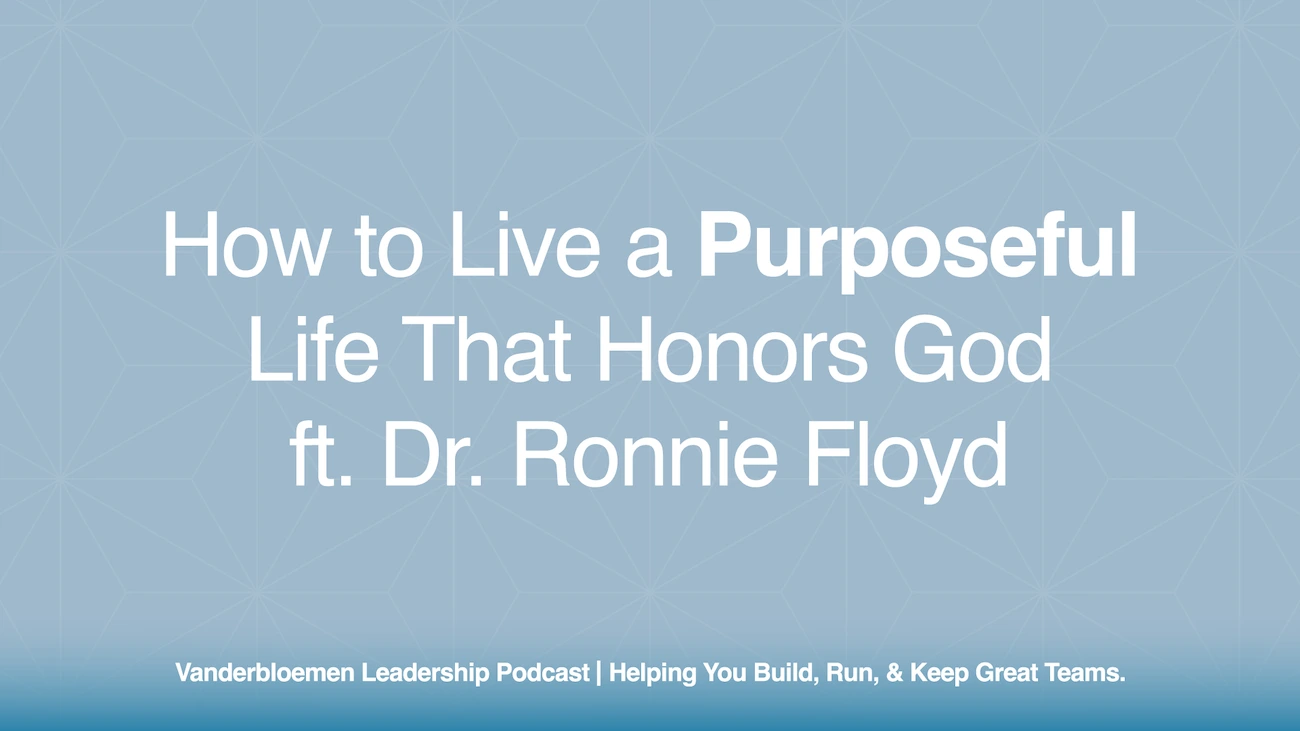 How to Live a Purposeful Life That Honors God ft. Dr. Ronnie Floyd

Vanderbloemen Leadership Podcast | Helping You Build, Run, & Keep Great Teams.